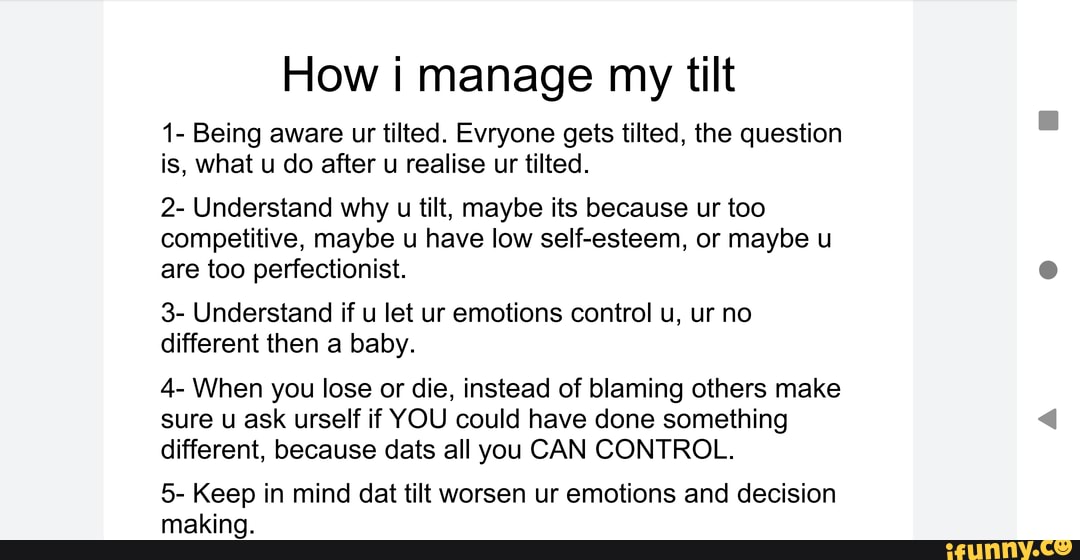 How i manage my tilt

1- Being aware ur tilted. Evryone gets tilted, the question is, what u do after u realise ur tilted.

2- Understand why u tilt, maybe its because ur too competitive, maybe u have low self-esteem, or maybe u are too perfectionist.

3- Understand if u let ur emotions control u, ur no different then a baby.

4- When you lose or die, instead of blaming others make sure u ask urself if YOU could have done something different, because dats all you CAN CONTROL.

5- Keep in mind dat tilt worsen ur emotions and decision making.

ifunny.co